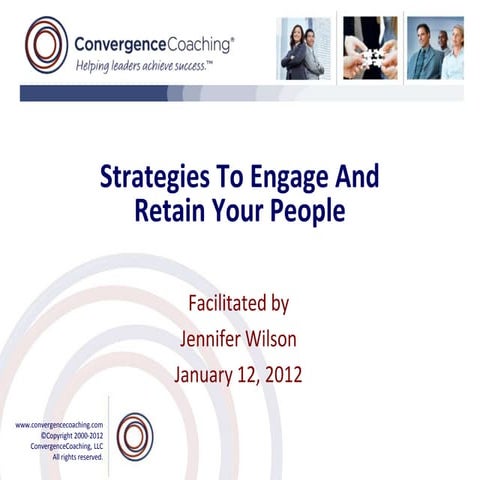 ConvergenceCoaching®
Helping leaders achieve success.™

Strategies To Engage And Retain Your People

Facilitated by
Jennifer Wilson
January 12, 2012

www.convergencecoaching.com
©Copyright 2000-2012
ConvergenceCoaching, LLC
All rights reserved.